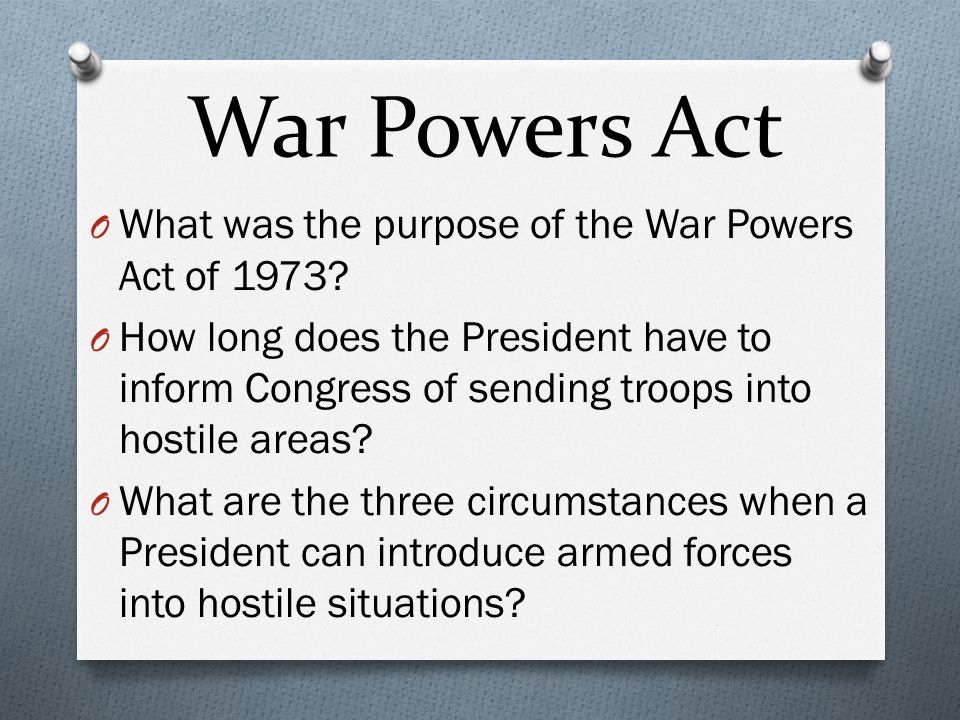 War Powers Act

O What was the purpose of the War Powers Act of 1973?

O How long does the President have to inform Congress of sending troops into hostile areas?

O What are the three circumstances when a President can introduce armed forces into hostile situations?